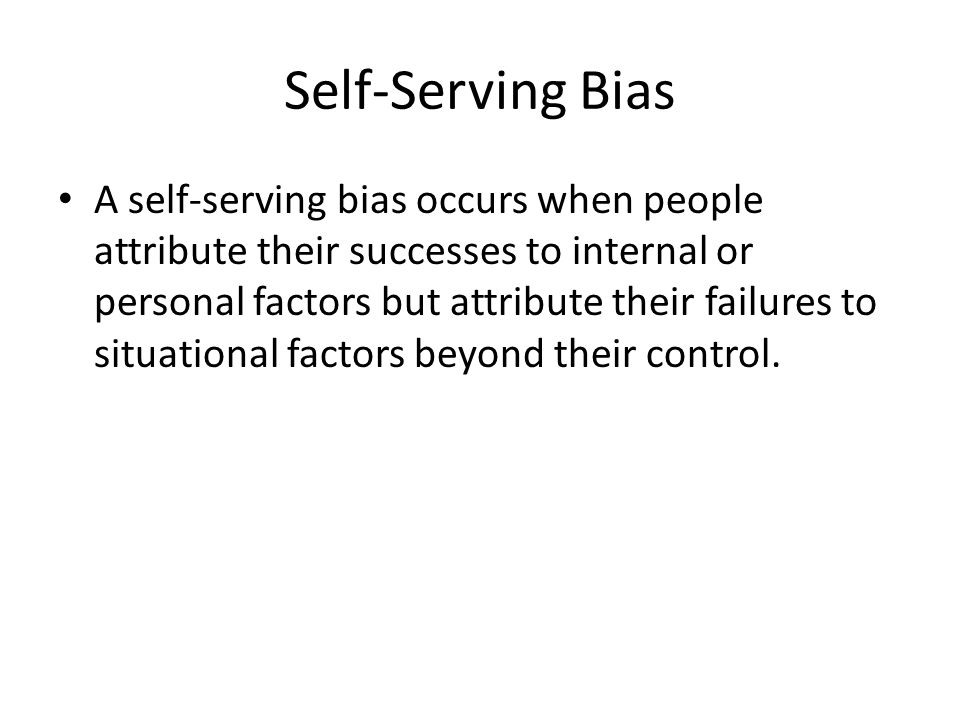 Self-Serving Bias

• A self-serving bias occurs when people attribute their successes to internal or personal factors but attribute their failures to situational factors beyond their control.